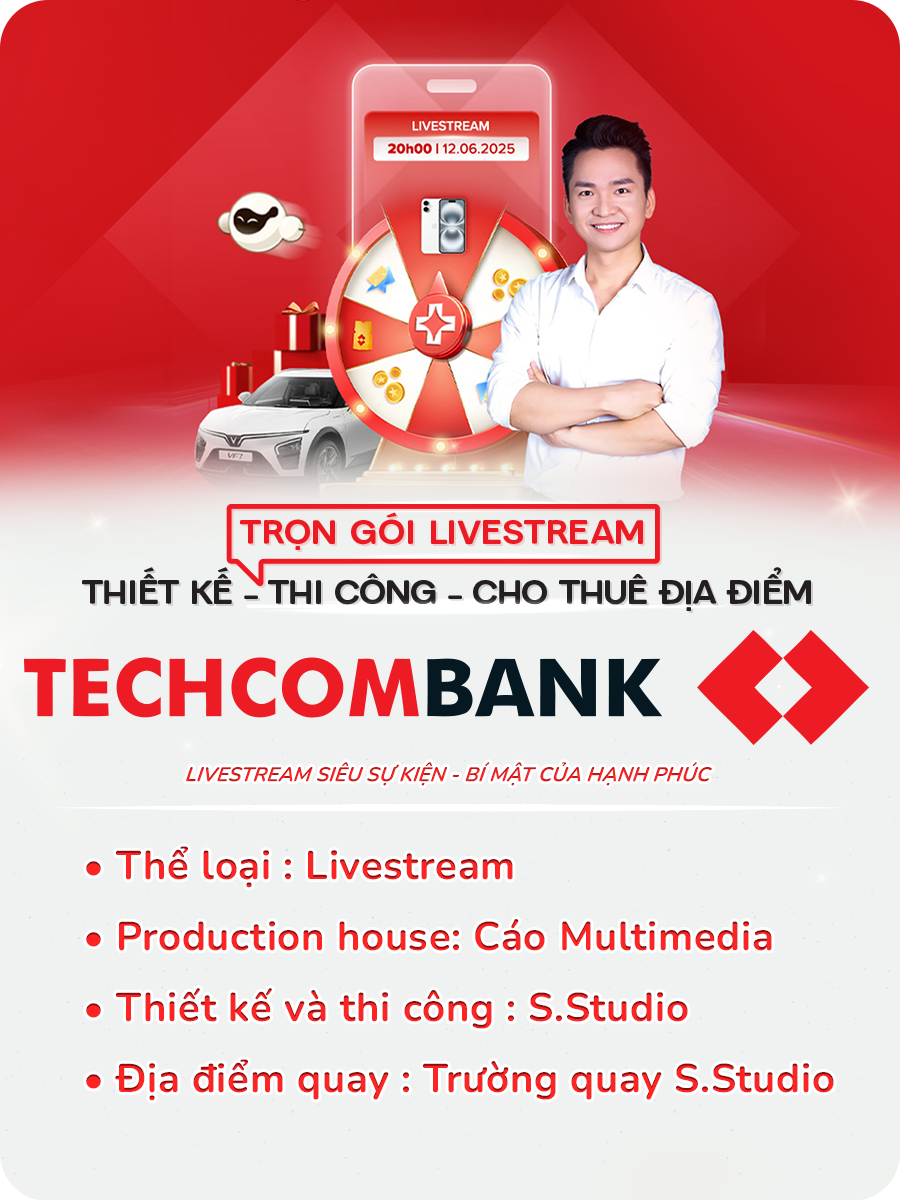 LIVESTREAM
20h00 | 12.06.2025

VF7

TRỌN GÓI LIVESTREAM
THIẾT KẾ - THI CÔNG - CHO THUÊ ĐỊA ĐIỂM

TECHCOMBANK

LIVESTREAM SIÊU SỰ KIỆN - BÍ MẬT CỦA HẠNH PHÚC

• Thể loại : Livestream
• Production house: Cáo Multimedia
• Thiết kế và thi công : S.Studio
• Địa điểm quay : Trường quay S.Studio